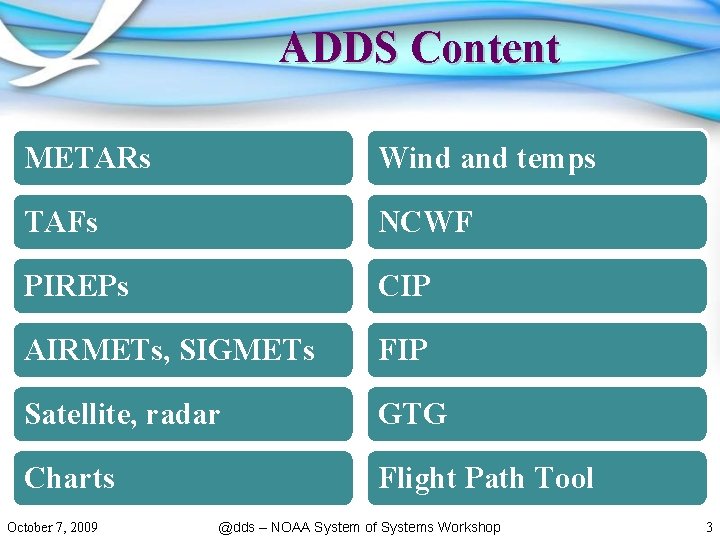 ADDS Content

METARs

TAFs

PIREPs

AIRMETs, SIGMETs

Satellite, radar

Charts

Wind and temps

NCWF

CIP

FIP

GTG

Flight Path Tool

October 7, 2009

@dds – NOAA System of Systems Workshop

3